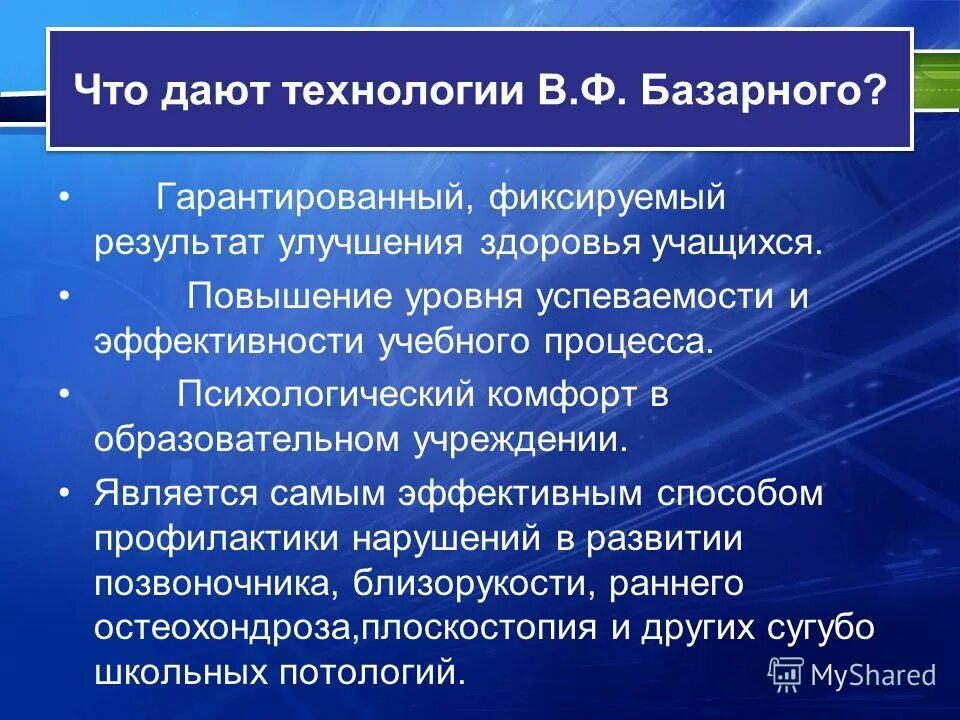 Что дают технологии В.Ф. Базарного?

• Гарантированный, фиксируемый результат улучшения здоровья учащихся.

• Повышение уровня успеваемости и эффективности учебного процесса.

• Психологический комфорт в образовательном учреждении.

• Является самым эффективным способом профилактики нарушений в развитии позвоночника, близорукости, раннего остеохондроза,плоскостопия и других сугубо школьных потологий.

MyShared